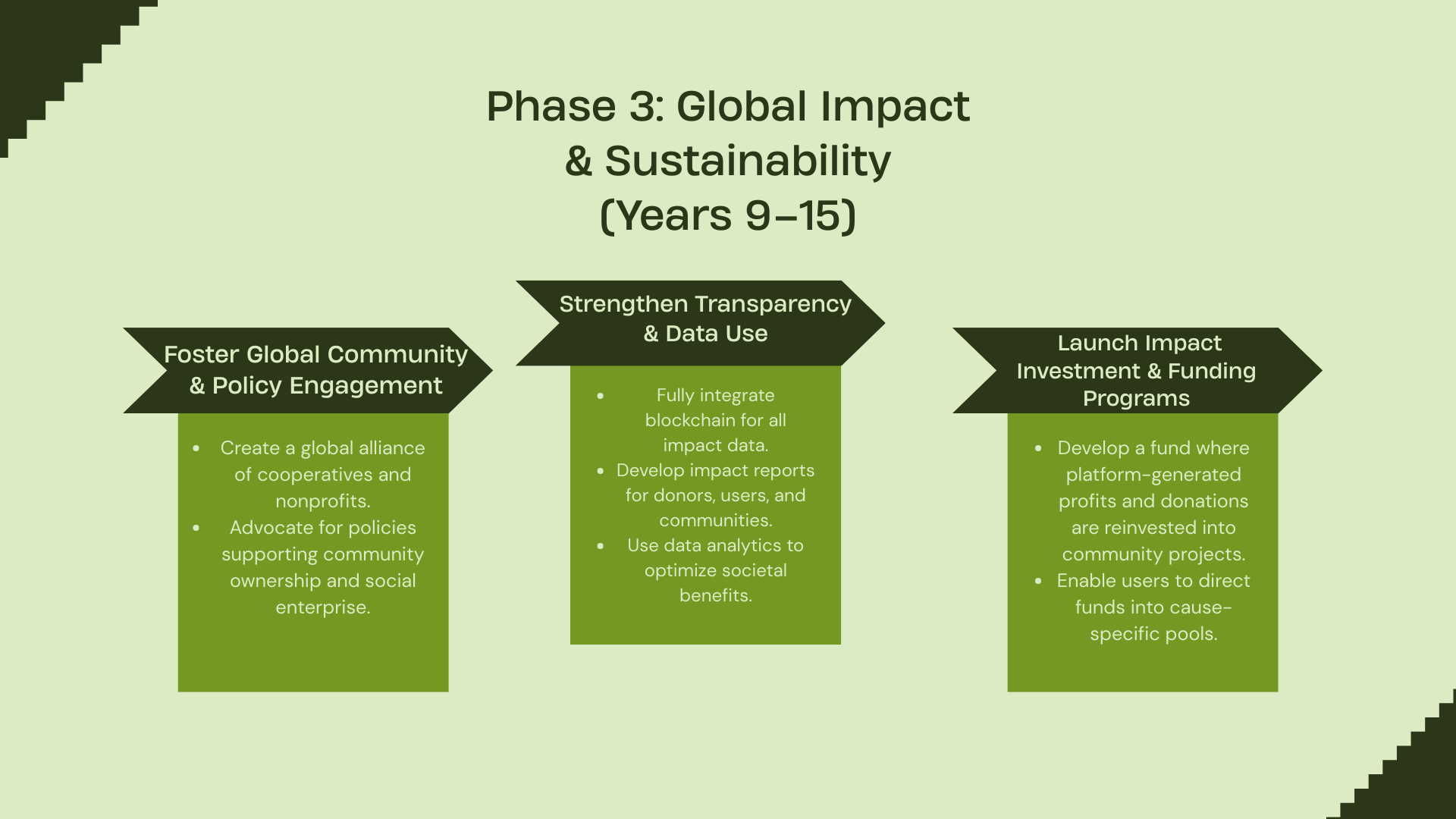 Phase 3: Global Impact & Sustainability (Years 9–15)

Foster Global Community & Policy Engagement

- Create a global alliance of cooperatives and nonprofits.
- Advocate for policies supporting community ownership and social enterprise.

Strengthen Transparency & Data Use

- Fully integrate blockchain for all impact data.
- Develop impact reports for donors, users, and communities.
- Use data analytics to optimize societal benefits.

Launch Impact Investment & Funding Programs

- Develop a fund where platform-generated profits and donations are reinvested into community projects.
- Enable users to direct funds into cause-specific pools.